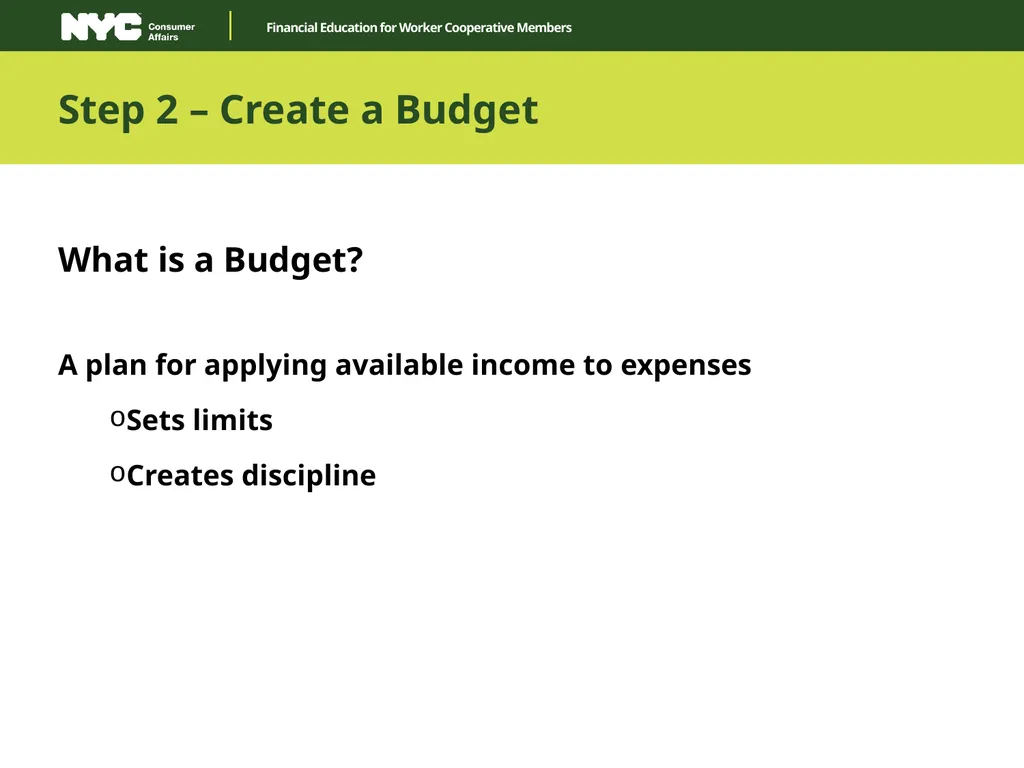 NYC Consumer Affairs

Financial Education for Worker Cooperative Members

Step 2 – Create a Budget

What is a Budget?

A plan for applying available income to expenses

o Sets limits

o Creates discipline